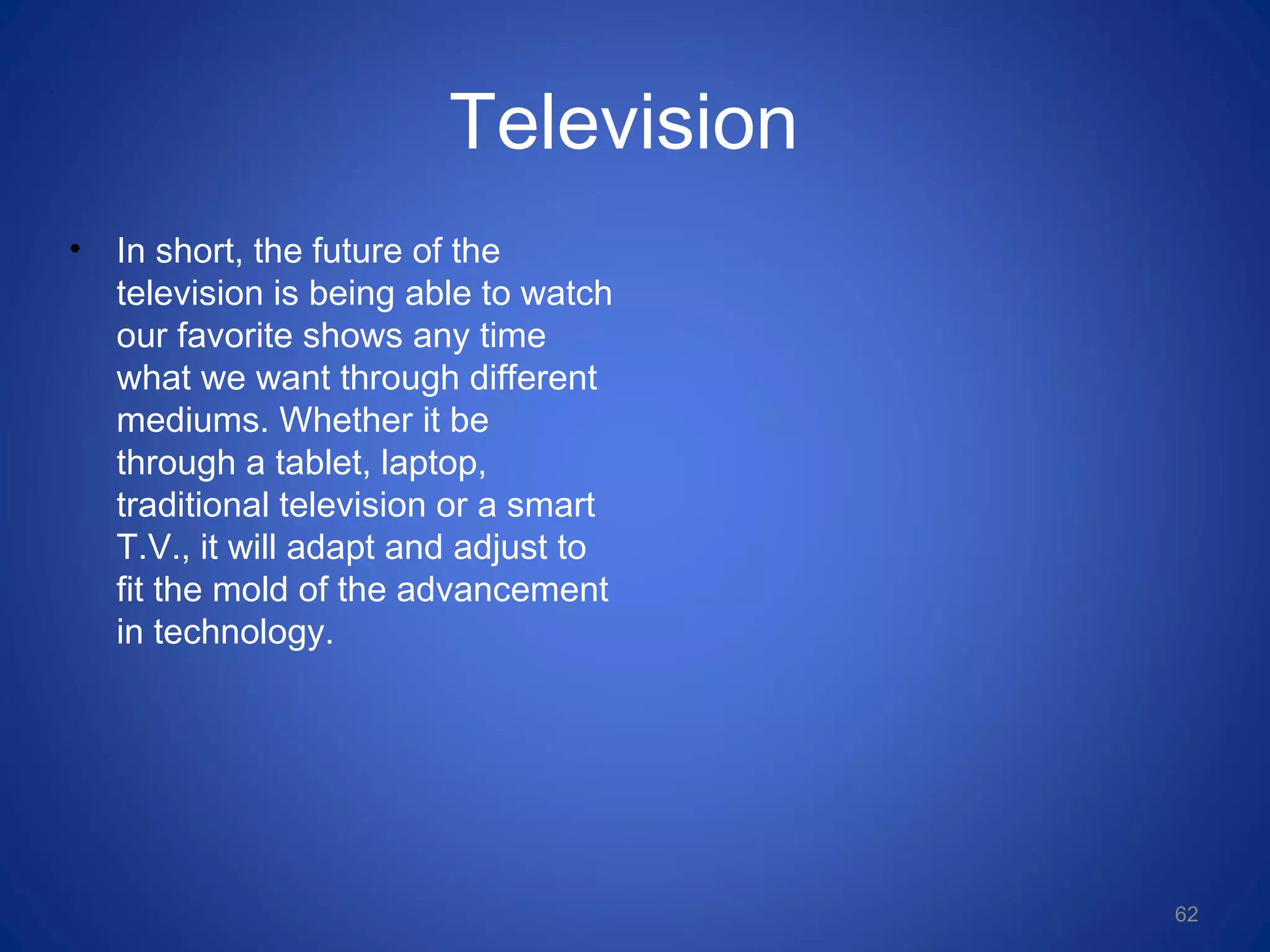 Television

• In short, the future of the television is being able to watch our favorite shows any time what we want through different mediums. Whether it be through a tablet, laptop, traditional television or a smart T.V., it will adapt and adjust to fit the mold of the advancement in technology.

62